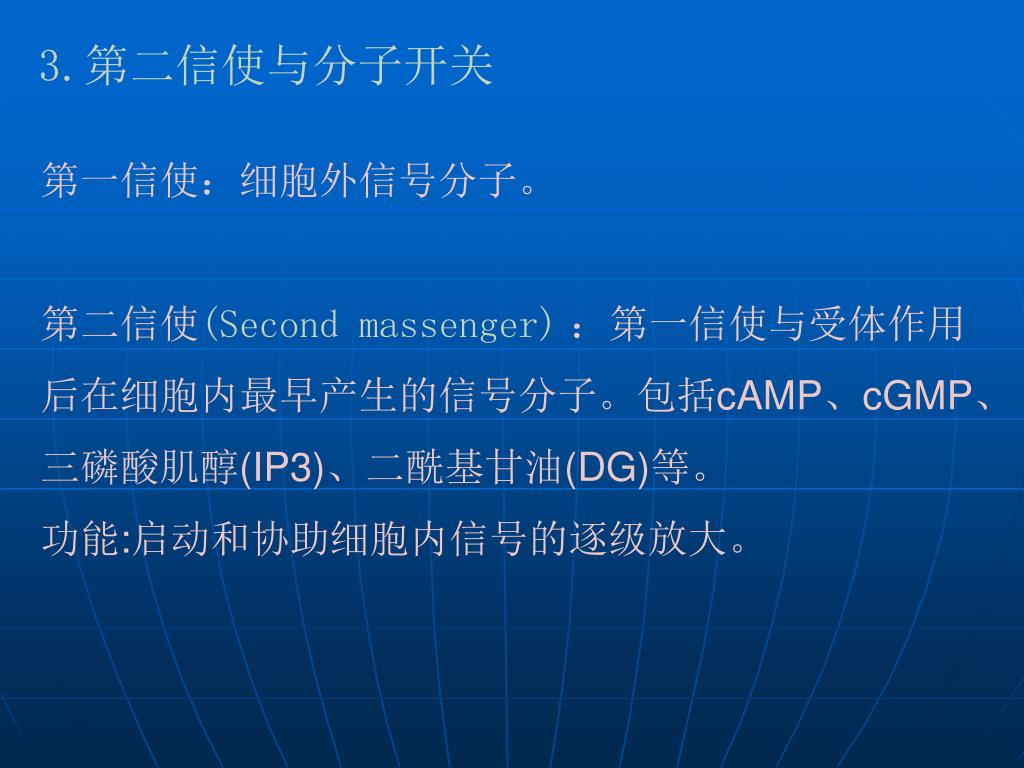 3.第二信使与分子开关

第一信使：细胞外信号分子。

第二信使(Second massenger)：第一信使与受体作用后在细胞内最早产生的信号分子。包括cAMP、cGMP、三磷酸肌醇(IP3)、二酰基甘油(DG)等。

功能:启动和协助细胞内信号的逐级放大。